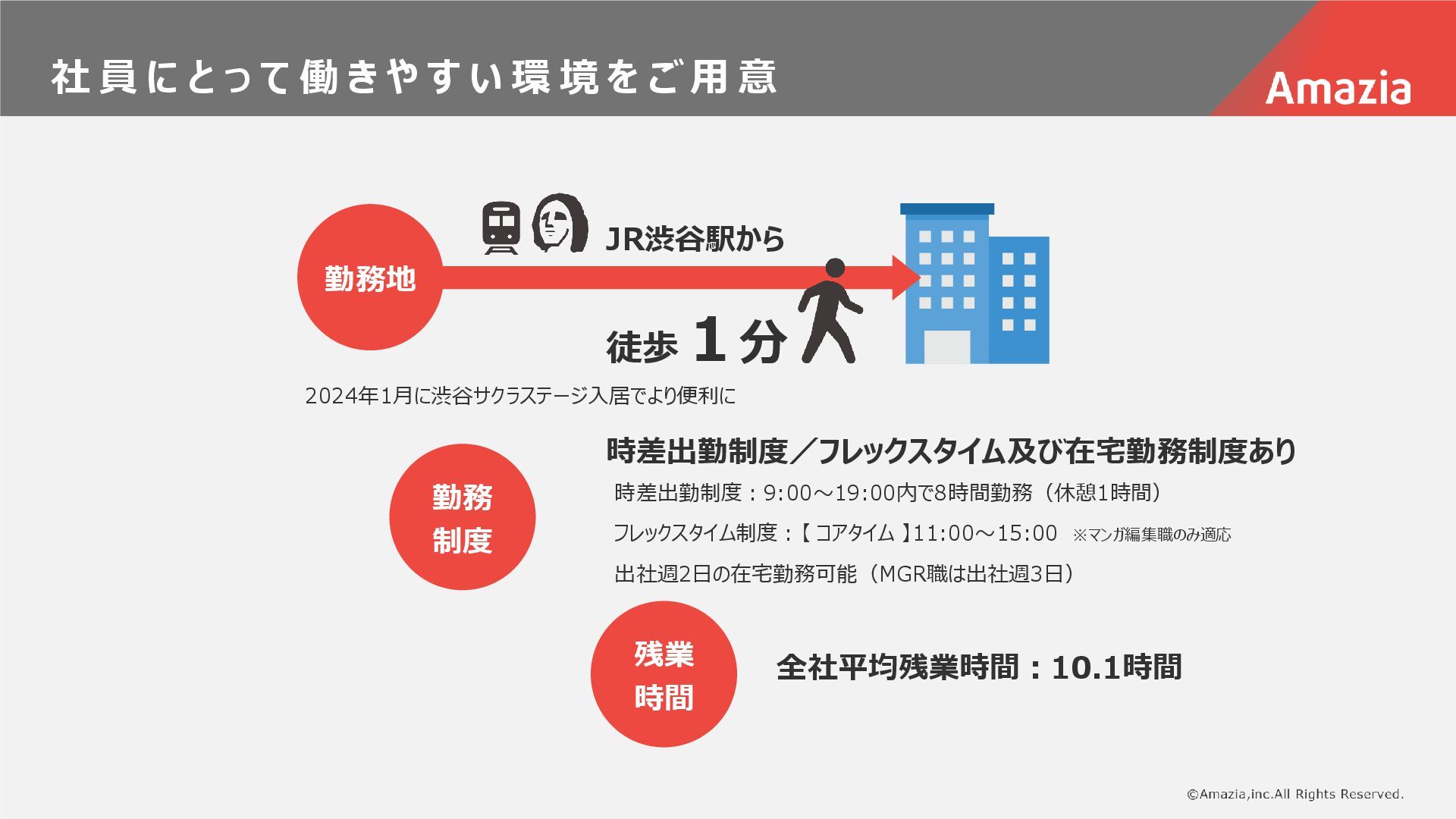 社員にとって働きやすい環境をご用意

Amazia

勤務地

JR渋谷駅から

徒歩 1分

2024年1月に渋谷サクラステージ入居でより便利に

勤務制度

時差出勤制度／フレックスタイム及び在宅勤務制度あり

時差出勤制度：9:00～19:00内で8時間勤務（休憩1時間）

フレックスタイム制度：【 コアタイム 】11:00～15:00 ※マンガ編集職のみ適応

出社週2日の在宅勤務可能（MGR職は出社週3日）

残業時間

全社平均残業時間：10.1時間

©Amazia,inc.All Rights Reserved.